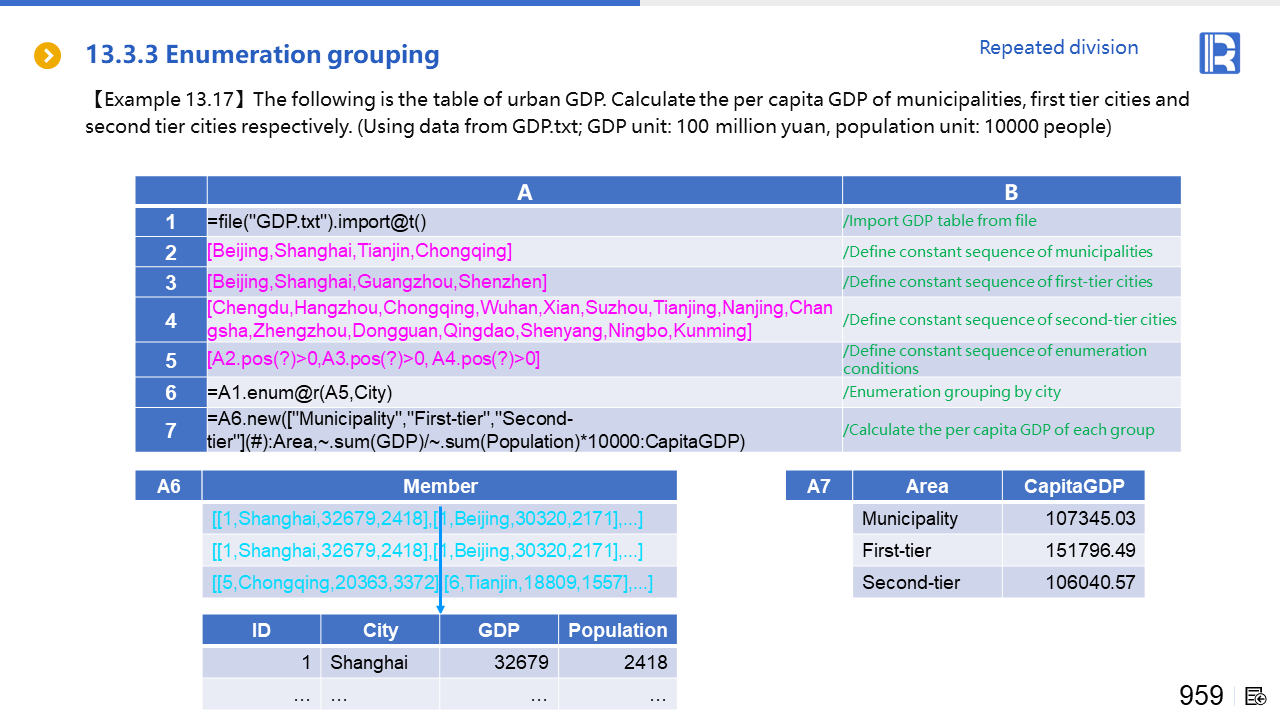 13.3.3 Enumeration grouping

Repeated division

【Example 13.17】The following is the table of urban GDP. Calculate the per capita GDP of municipalities, first tier cities and second tier cities respectively. (Using data from GDP.txt; GDP unit: 100 million yuan, population unit: 10000 people)

| | A | B |
|---|---|---|
| 1 | =file("GDP.txt").import@t() | /Import GDP table from file |
| 2 | [Beijing,Shanghai,Tianjin,Chongqing] | /Define constant sequence of municipalities |
| 3 | [Beijing,Shanghai,Guangzhou,Shenzhen] | /Define constant sequence of first-tier cities |
| 4 | [Chengdu,Hangzhou,Chongqing,Wuhan,Xian,Suzhou,Tianjing,Nanjing,Changsha,Zhengzhou,Dongguan,Qingdao,Shenyang,Ningbo,Kunming] | /Define constant sequence of second-tier cities |
| 5 | [A2.pos(?)>0,A3.pos(?)>0, A4.pos(?)>0] | /Define constant sequence of enumeration conditions |
| 6 | =A1.enum@r(A5,City) | /Enumeration grouping by city |
| 7 | =A6.new(["Municipality","First-tier","Second-tier"](#):Area,~.sum(GDP)/~.sum(Population)*10000:CapitaGDP) | /Calculate the per capita GDP of each group |

| A6 | Member |
|---|---|
| | [[1,Shanghai,32679,2418],[1,Beijing,30320,2171],...] |
| | [[1,Shanghai,32679,2418],[1,Beijing,30320,2171],...] |
| | [[5,Chongqing,20363,3372],[6,Tianjin,18809,1557],...] |

| ID | City | GDP | Population |
|---|---|---|---|
| 1 | Shanghai | 32679 | 2418 |
| … | … | … | … |

| A7 | Area | CapitaGDP |
|---|---|---|
| | Municipality | 107345.03 |
| | First-tier | 151796.49 |
| | Second-tier | 106040.57 |

959